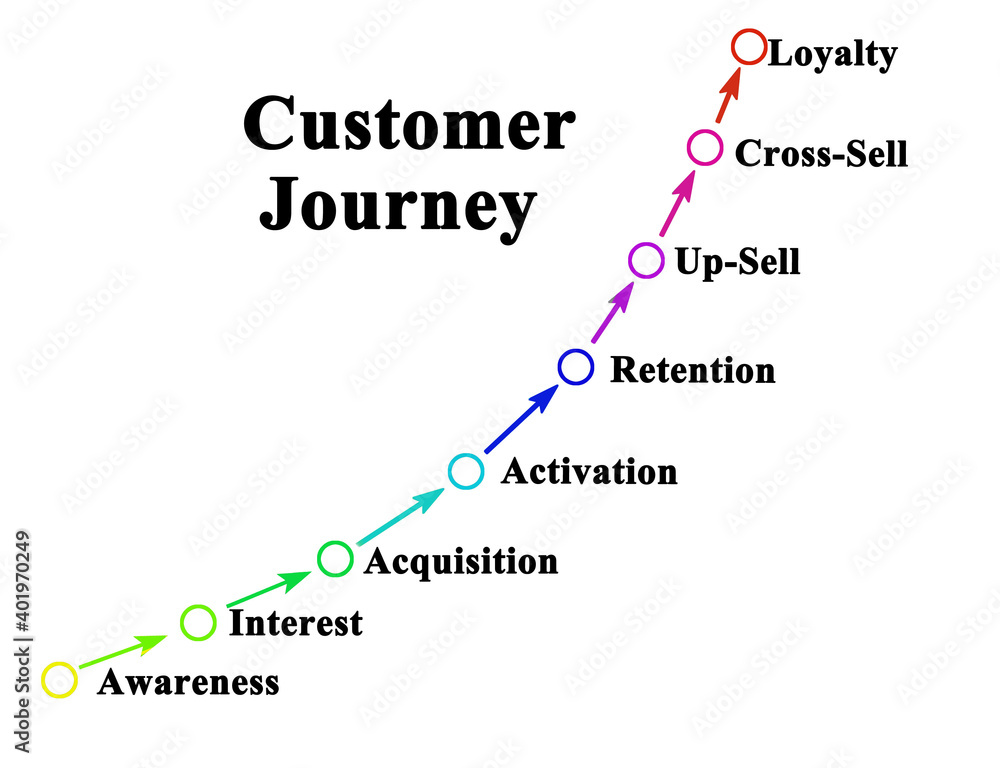 Customer Journey

Loyalty

Cross-Sell

Up-Sell

Retention

Activation

Acquisition

Interest

Awareness

Adobe Stock | #401970249